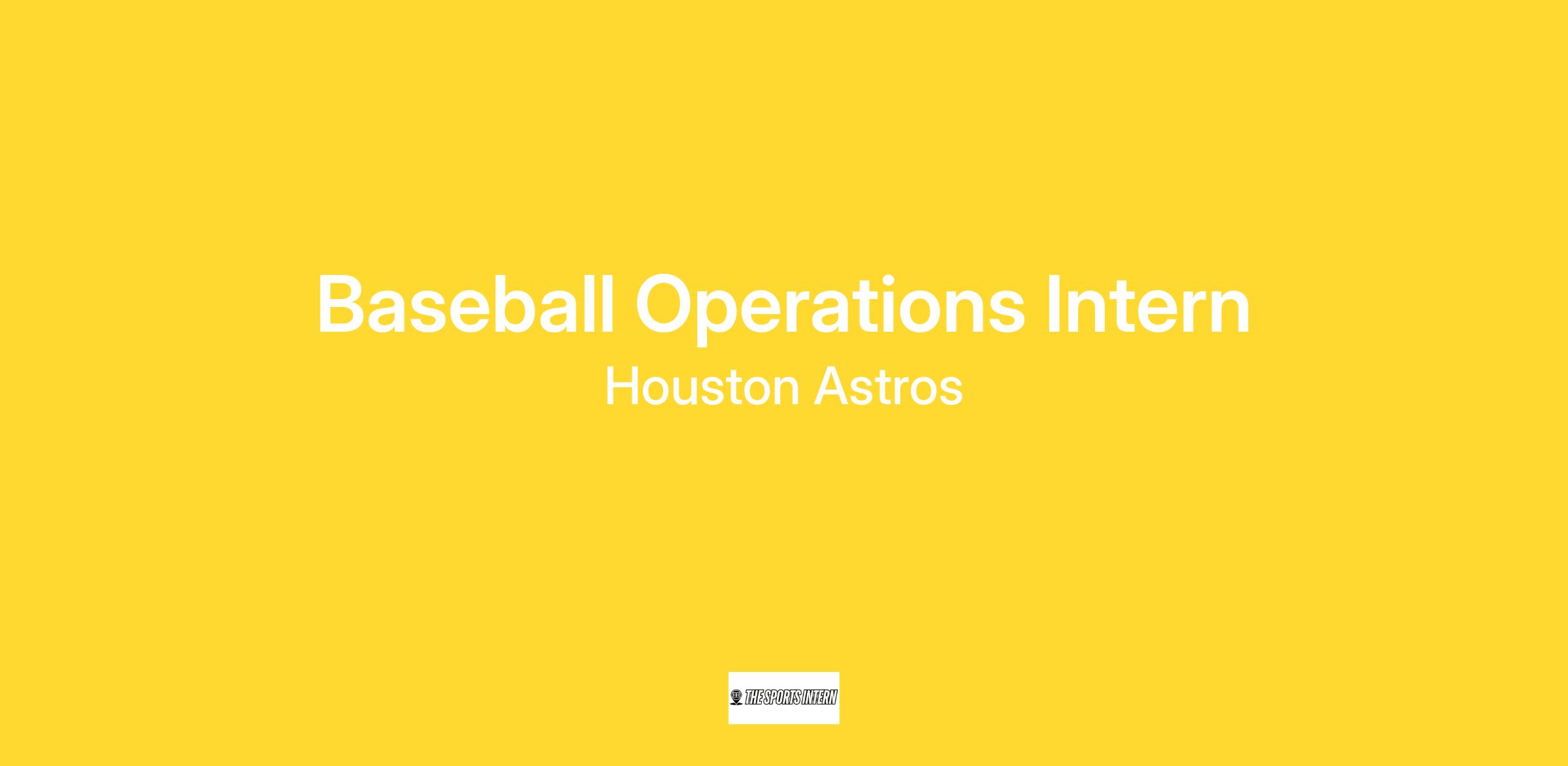 Baseball Operations Intern

Houston Astros

THE SPORTS INTERN